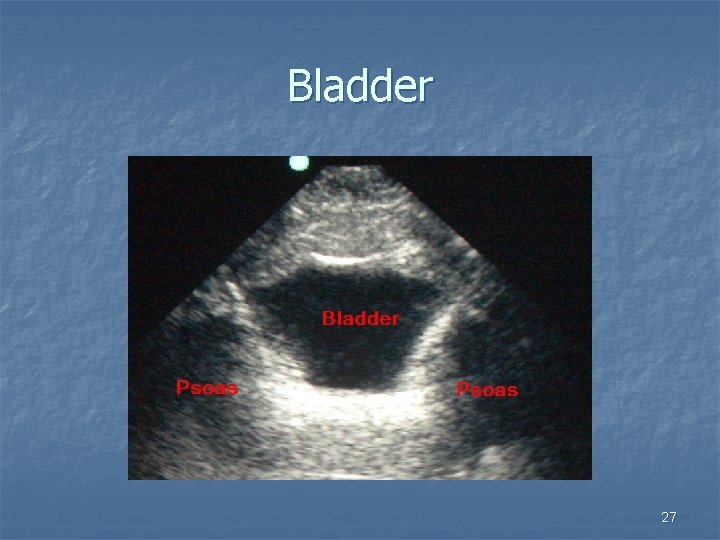 Bladder

Bladder

Psoas

Psoas

27